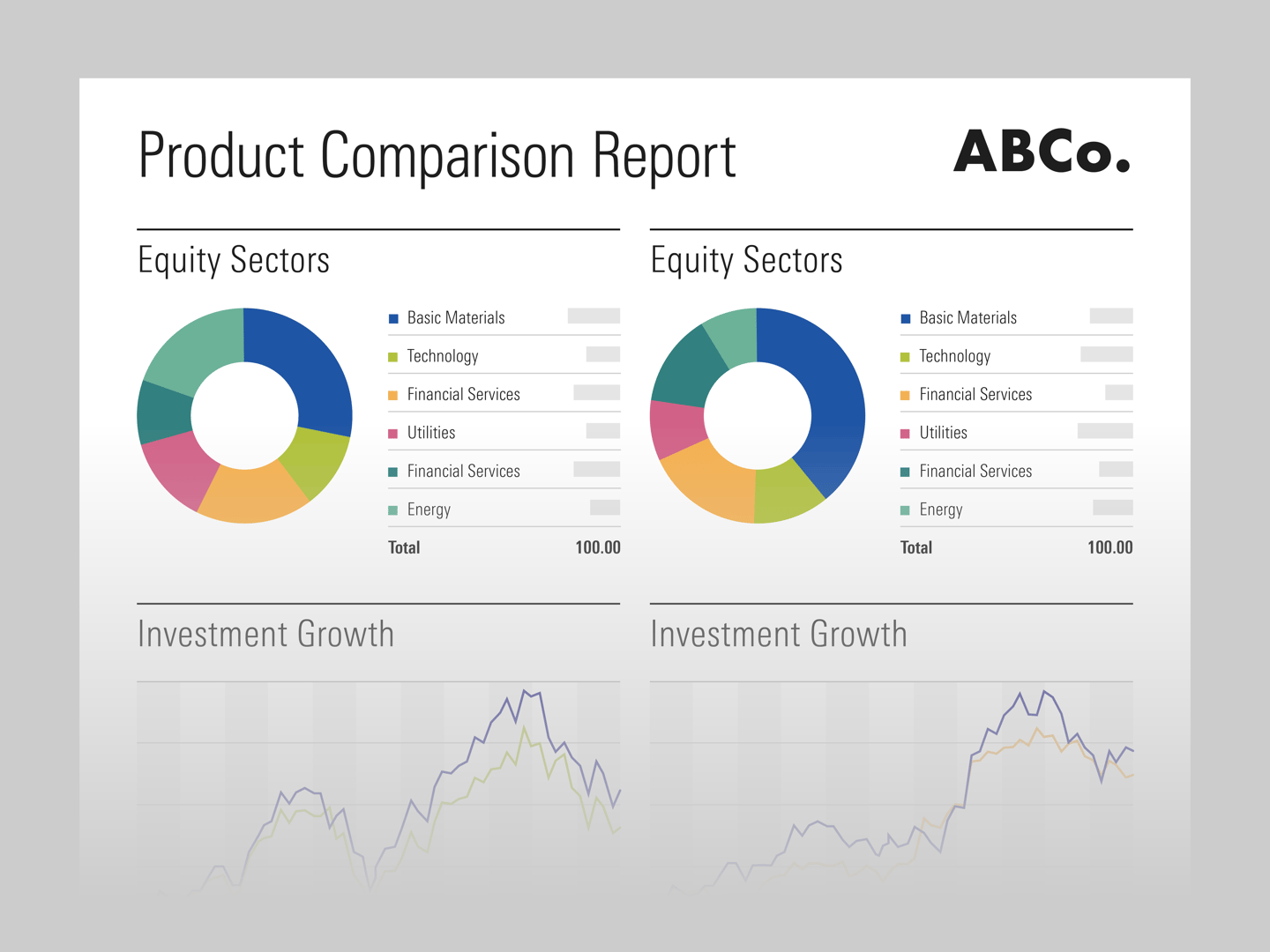 Product Comparison Report

ABCo.

Equity Sectors

Basic Materials
Technology
Financial Services
Utilities
Financial Services
Energy
Total 100.00

Equity Sectors

Basic Materials
Technology
Financial Services
Utilities
Financial Services
Energy
Total 100.00

Investment Growth

Investment Growth